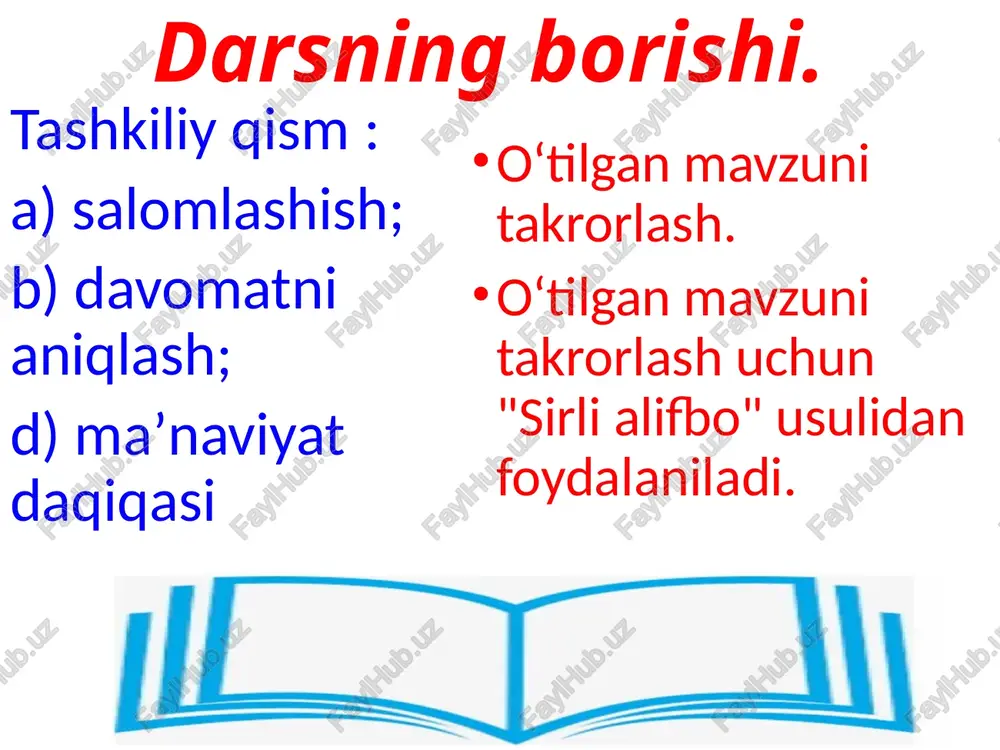 Darsning borishi.

Tashkiliy qism :

a) salomlashish;

b) davomatni aniqlash;

d) ma’naviyat daqiqasi

• O‘tilgan mavzuni takrorlash.

• O‘tilgan mavzuni takrorlash uchun "Sirli alifbo" usulidan foydalaniladi.

FaylHub.uz